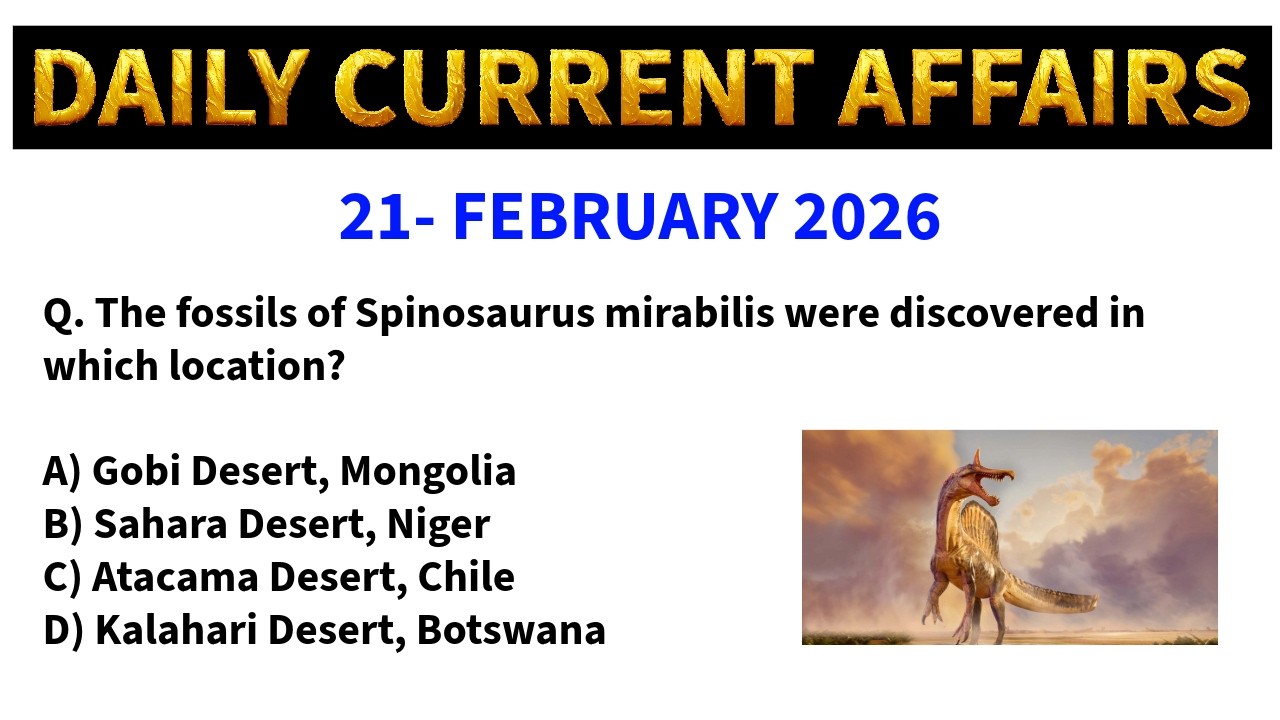 DAILY CURRENT AFFAIRS

21- FEBRUARY 2026

Q. The fossils of Spinosaurus mirabilis were discovered in which location?

A) Gobi Desert, Mongolia
B) Sahara Desert, Niger
C) Atacama Desert, Chile
D) Kalahari Desert, Botswana